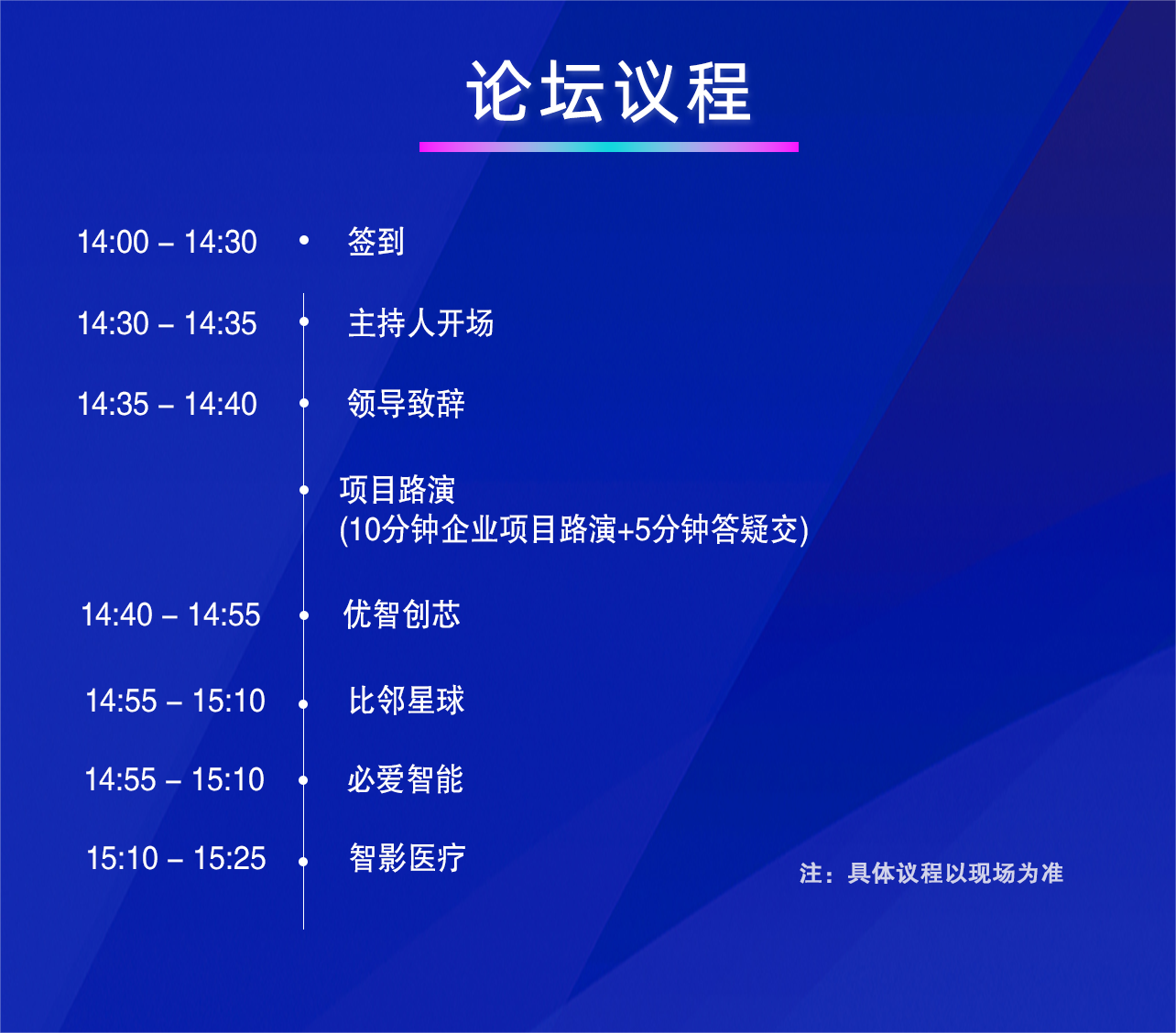 论坛议程

14:00 – 14:30 签到

14:30 – 14:35 主持人开场

14:35 – 14:40 领导致辞

项目路演
(10分钟企业项目路演+5分钟答疑交)

14:40 – 14:55 优智创芯

14:55 – 15:10 比邻星球

14:55 – 15:10 必爱智能

15:10 – 15:25 智影医疗

注：具体议程以现场为准